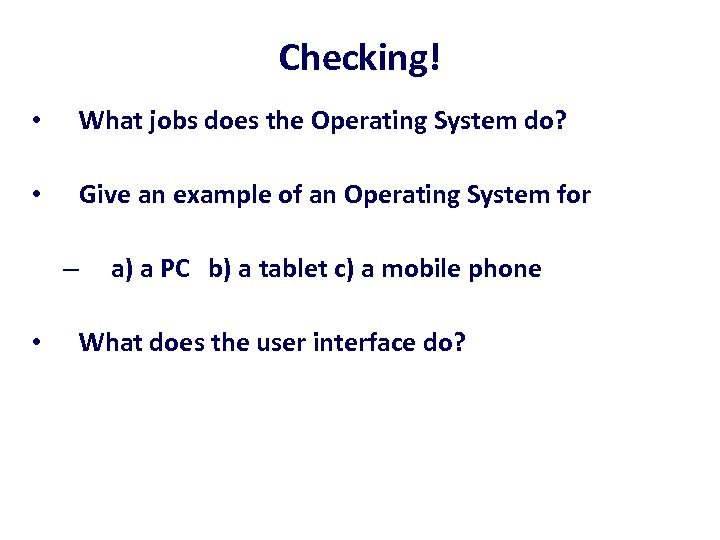 Checking!

• What jobs does the Operating System do?

• Give an example of an Operating System for

– a) a PC b) a tablet c) a mobile phone

• What does the user interface do?